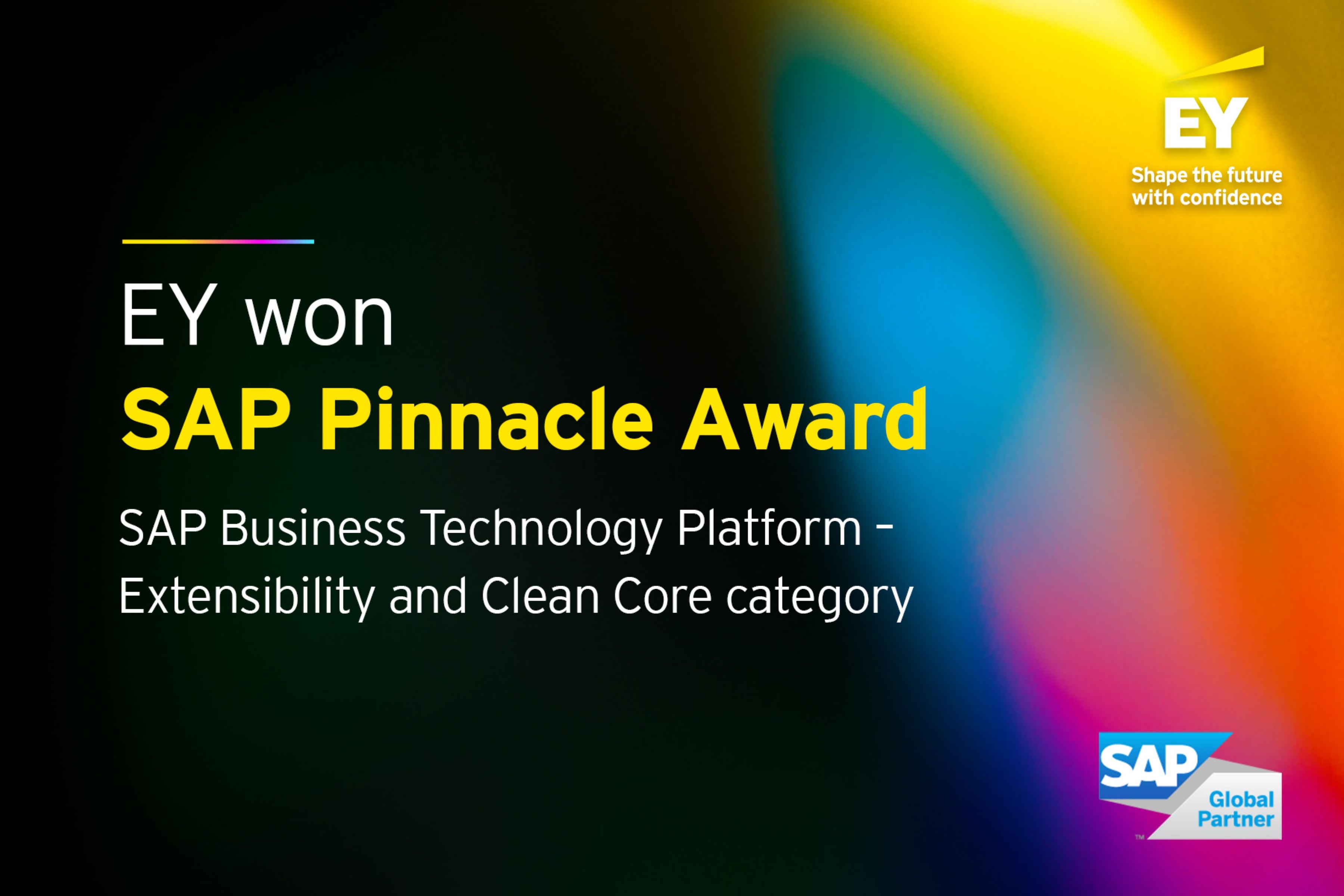 EY
Shape the future with confidence

EY won
SAP Pinnacle Award

SAP Business Technology Platform - Extensibility and Clean Core category

SAP
Global Partner
TM